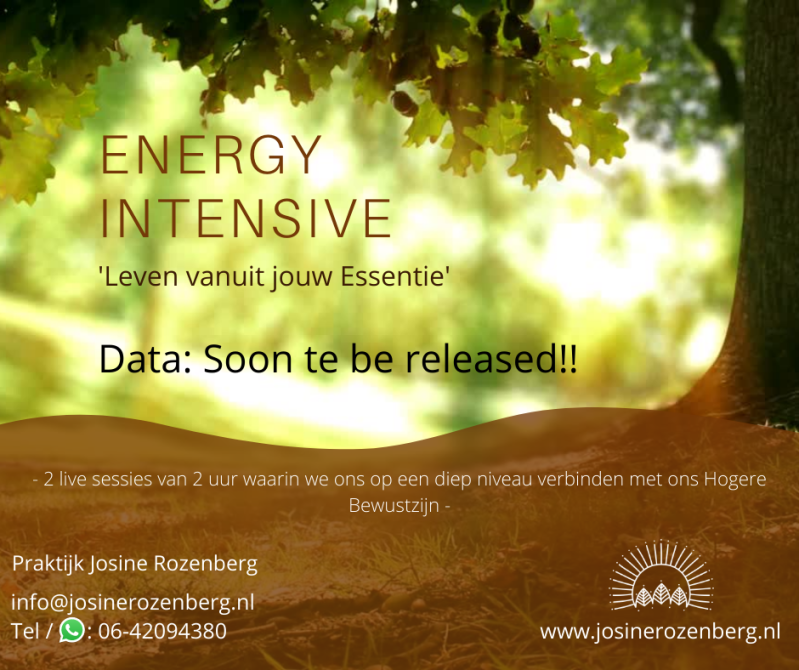 ENERGY INTENSIVE

'Leven vanuit jouw Essentie'

Data: Soon te be released!!

- 2 live sessies van 2 uur waarin we ons op een diep niveau verbinden met ons Hogere Bewustzijn -

Praktijk Josine Rozenberg

info@josinerozenberg.nl
Tel / : 06-42094380

www.josinerozenberg.nl